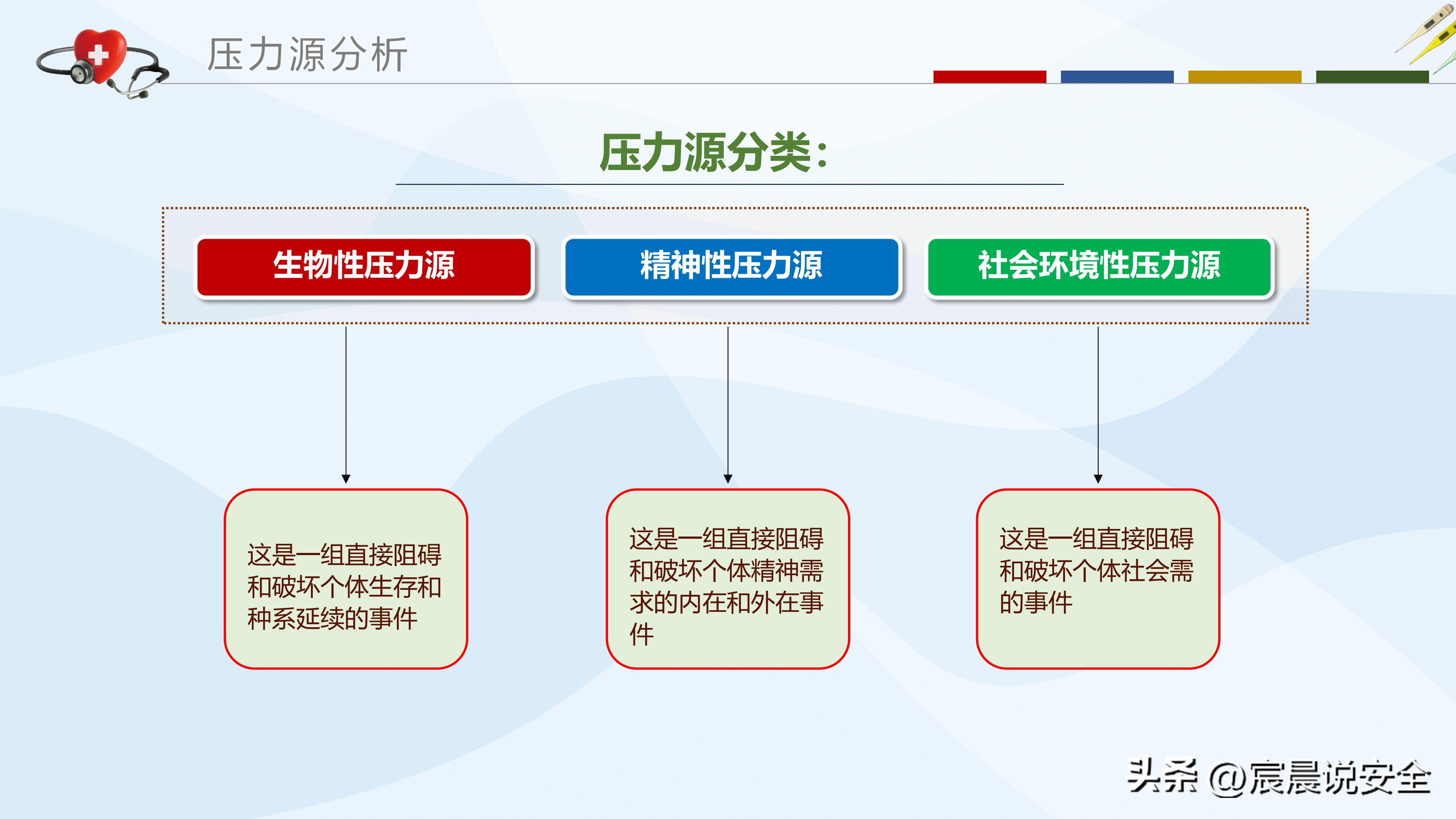 压力源分析

压力源分类:

生物性压力源

精神性压力源

社会环境性压力源

这是一组直接阻碍和破坏个体生存和种系延续的事件

这是一组直接阻碍和破坏个体精神需求的内在和外在事件

这是一组直接阻碍和破坏个体社会需的事件

头条 @宸晨说安全